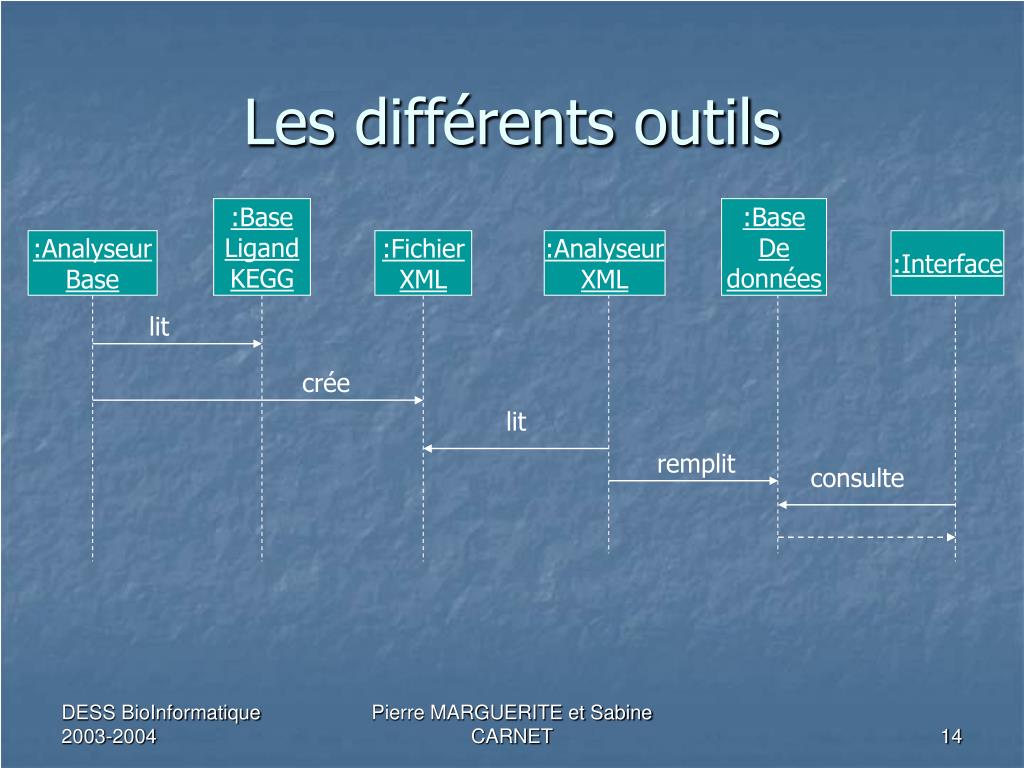 Les différents outils

:Analyseur Base

:Base Ligand KEGG

:Fichier XML

:Analyseur XML

:Base De données

:Interface

lit

crée

lit

remplit

consulte

DESS BioInformatique 2003-2004

Pierre MARGUERITE et Sabine CARNET

14